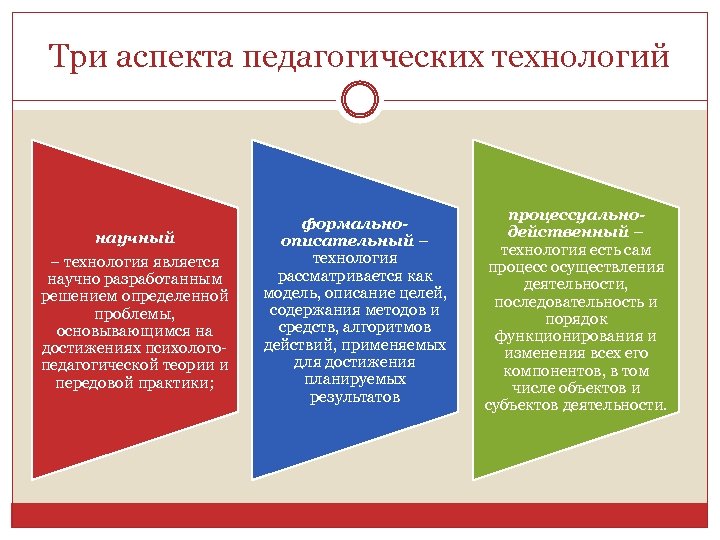 Три аспекта педагогических технологий

научный – технология является научно разработанным решением определенной проблемы, основывающимся на достижениях психолого-педагогической теории и передовой практики;

формально-описательный – технология рассматривается как модель, описание целей, содержания методов и средств, алгоритмов действий, применяемых для достижения планируемых результатов

процессуально-действенный – технология есть сам процесс осуществления деятельности, последовательность и порядок функционирования и изменения всех его компонентов, в том числе объектов и субъектов деятельности.